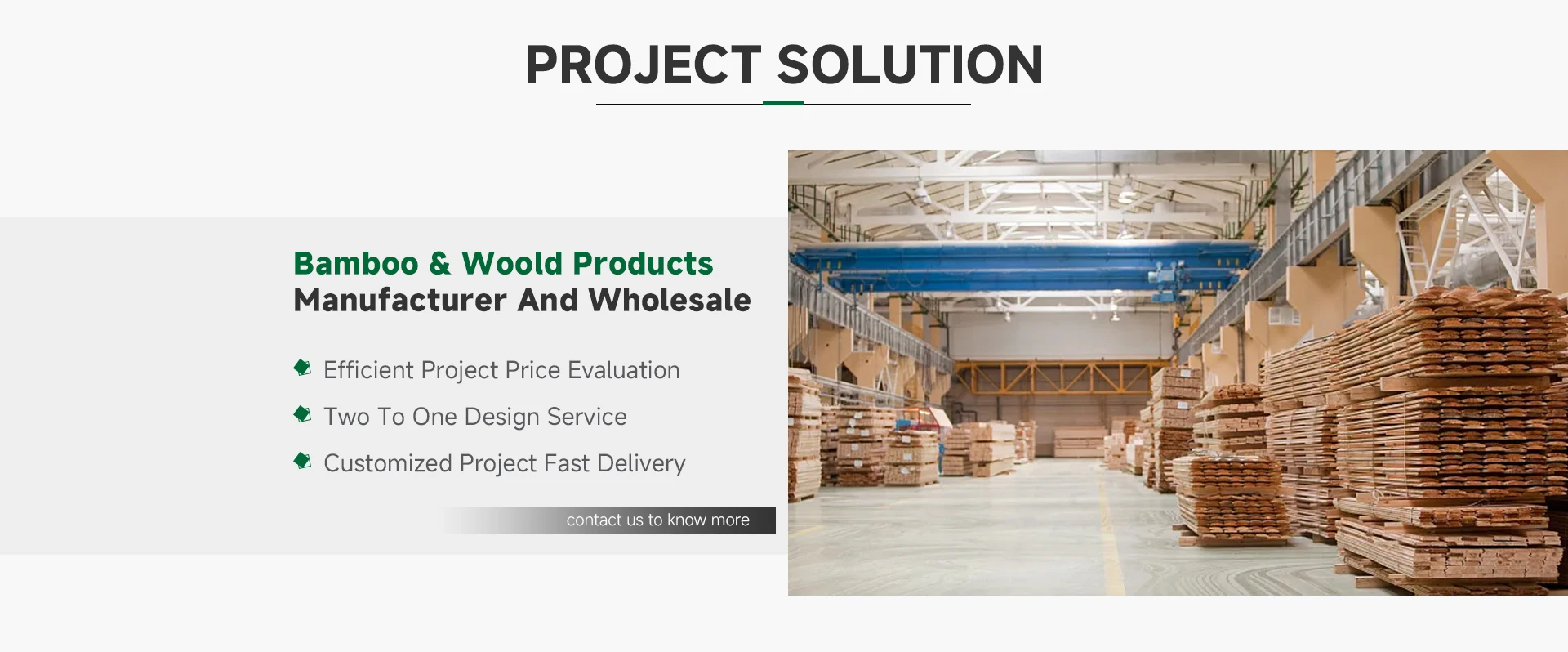 PROJECT SOLUTION

Bamboo & Woold Products
Manufacturer And Wholesale

Efficient Project Price Evaluation

Two To One Design Service

Customized Project Fast Delivery

contact us to know more